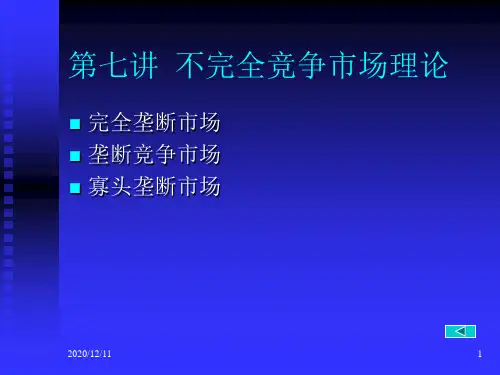 第七讲 不完全竞争市场理论

- 完全垄断市场
- 垄断竞争市场
- 寡头垄断市场

2020/12/11

1